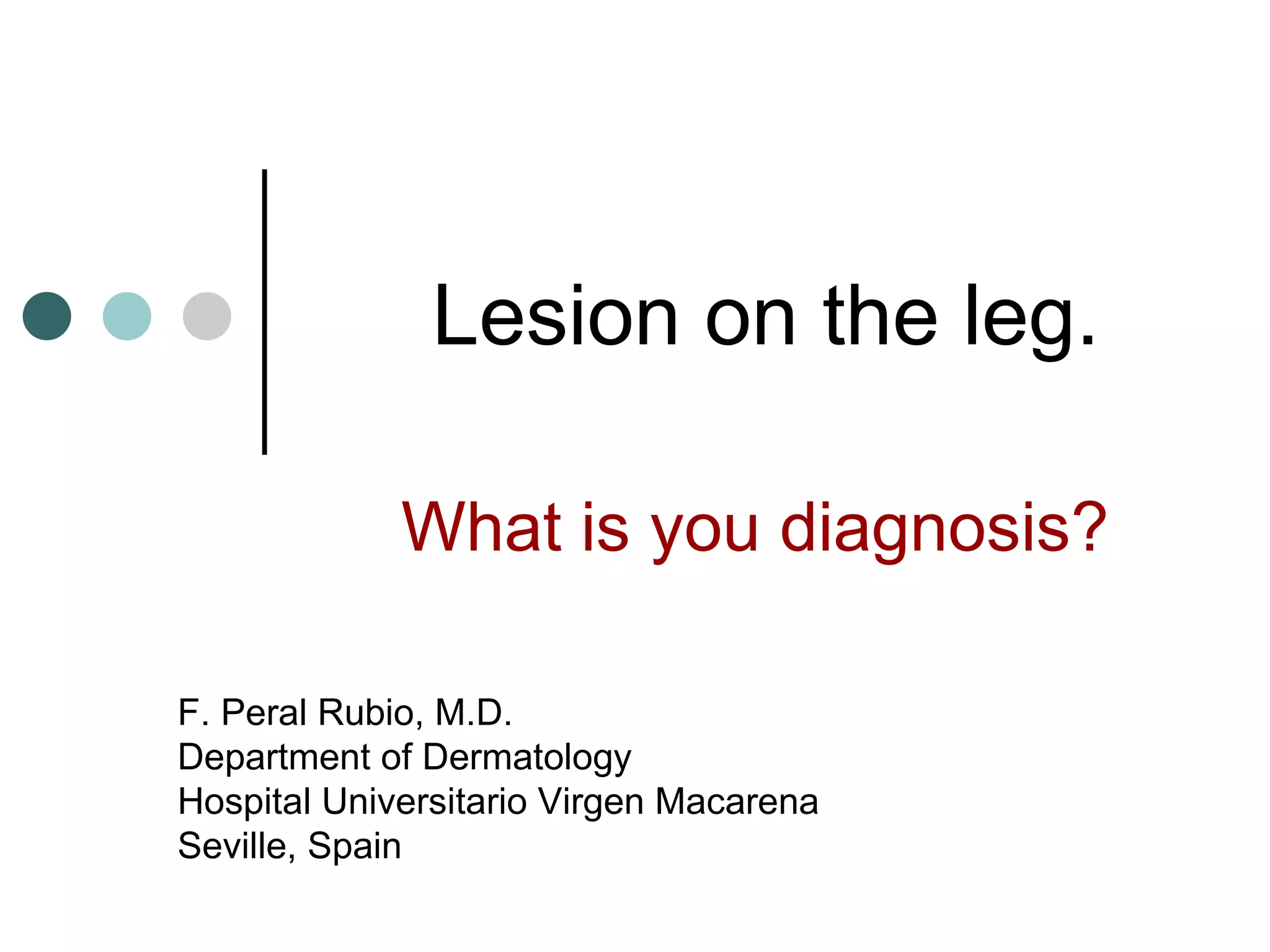 Lesion on the leg.

What is you diagnosis?

F. Peral Rubio, M.D.
Department of Dermatology
Hospital Universitario Virgen Macarena
Seville, Spain